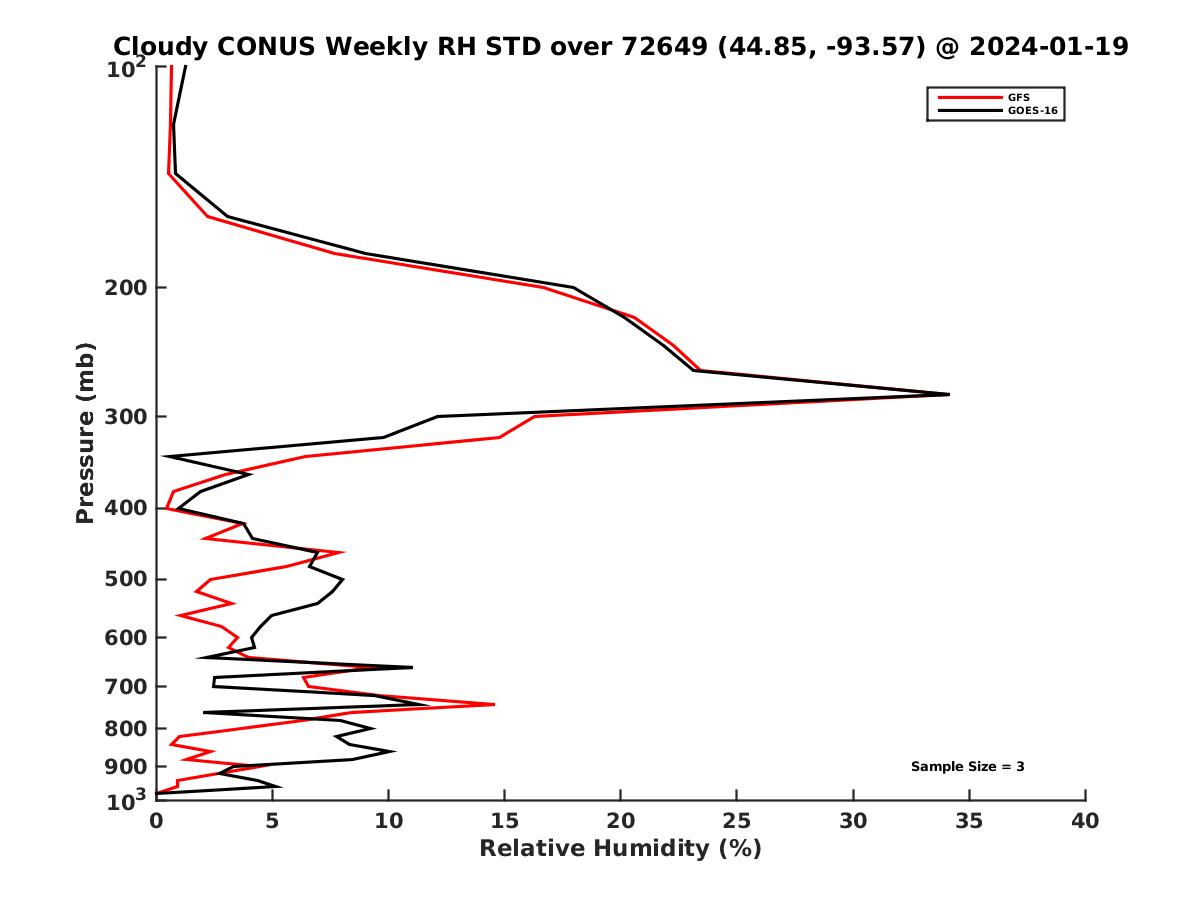 Cloudy CONUS Weekly RH STD over 72649 (44.85, -93.57) @ 2024-01-19

GFS
GOES-16

Pressure (mb)

$10^2$
200
300
400
500
600
700
800
900
$10^3$

Sample Size = 3

0 5 10 15 20 25 30 35 40

Relative Humidity (%)